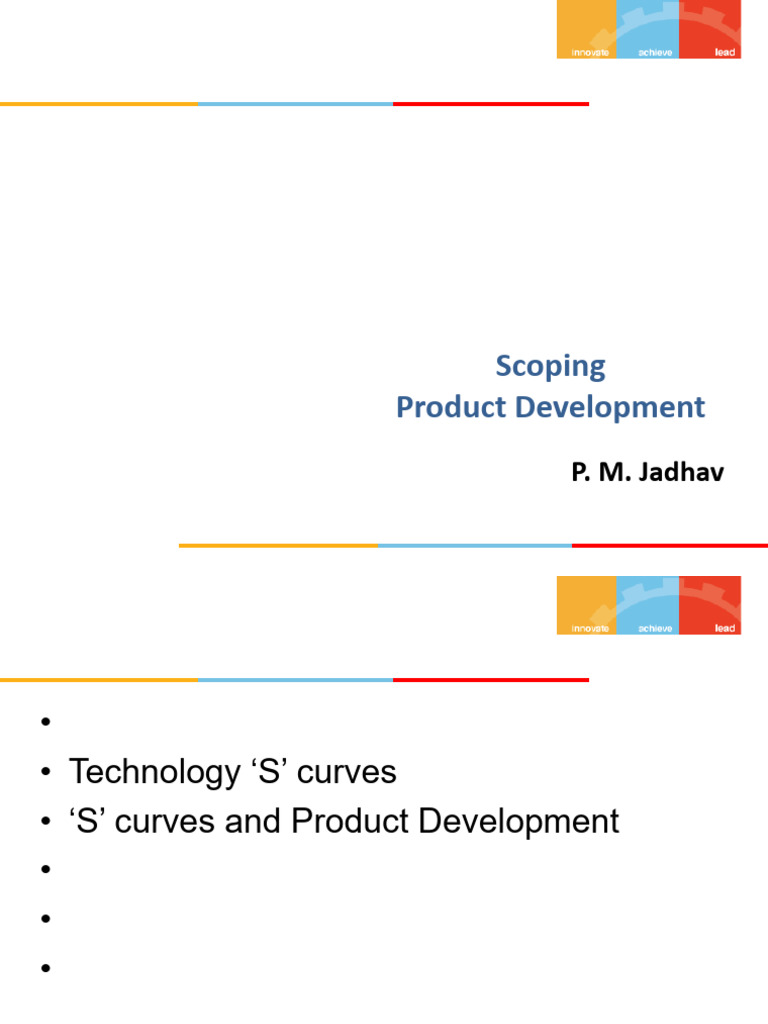 innovate achieve lead

Scoping
Product Development

P. M. Jadhav

innovate achieve lead

•
• Technology ‘S’ curves
• ‘S’ curves and Product Development
•
•
•